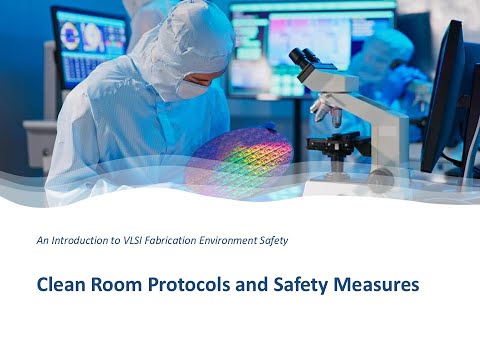 An Introduction to VLSI Fabrication Environment Safety

Clean Room Protocols and Safety Measures